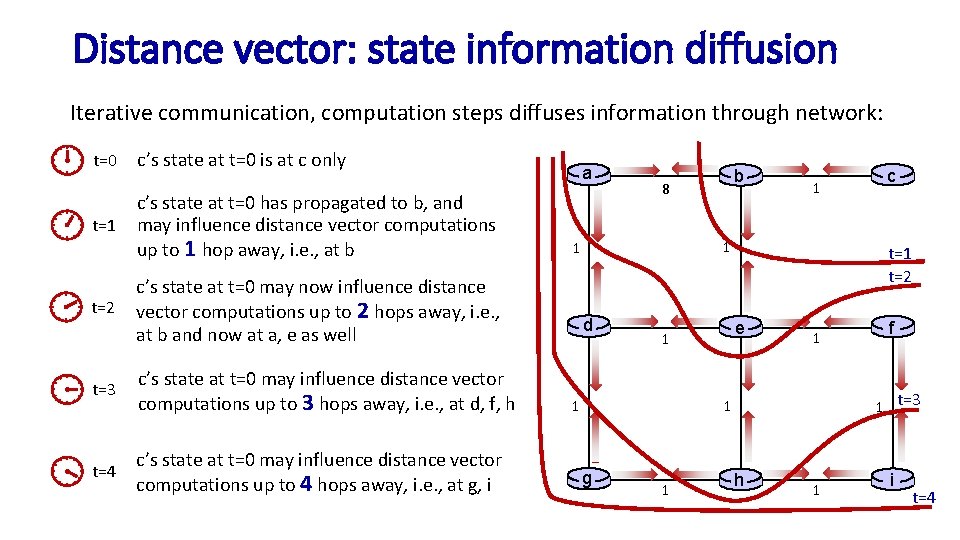 Distance vector: state information diffusion

Iterative communication, computation steps diffuses information through network:

t=0 c's state at t=0 is at c only

t=1 c's state at t=0 has propagated to b, and may influence distance vector computations up to 1 hop away, i.e., at b

t=2 c's state at t=0 may now influence distance vector computations up to 2 hops away, i.e., at b and now at a, e as well

t=3 c's state at t=0 may influence distance vector computations up to 3 hops away, i.e., at d, f, h

t=4 c's state at t=0 may influence distance vector computations up to 4 hops away, i.e., at g, i

a
8
b
1
c
1
1
t=1
t=2
d
1
e
1
f
1
1
1
t=3
g
1
h
1
i
t=4